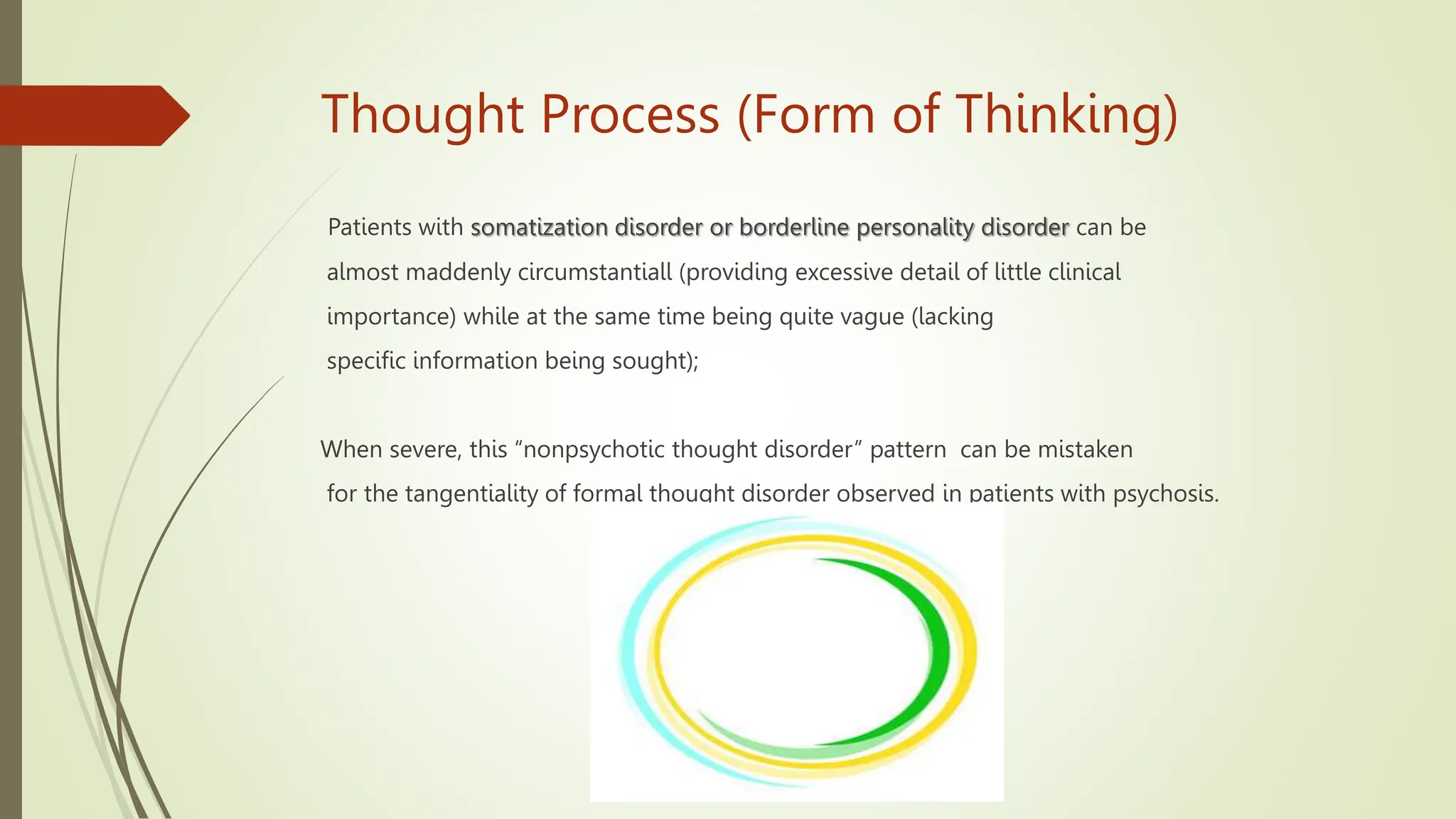 Thought Process (Form of Thinking)

Patients with somatization disorder or borderline personality disorder can be almost maddenly circumstantiall (providing excessive detail of little clinical importance) while at the same time being quite vague (lacking specific information being sought);

When severe, this “nonpsychotic thought disorder” pattern can be mistaken for the tangentiality of formal thought disorder observed in patients with psychosis.